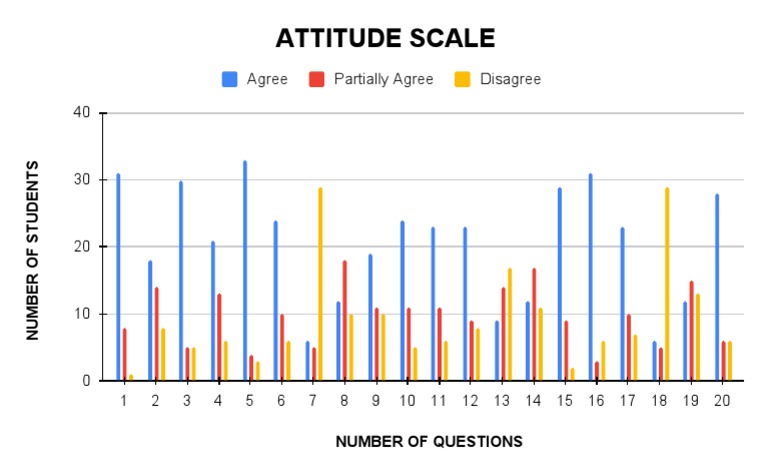 ATTITUDE SCALE

Agree Partially Agree Disagree

NUMBER OF STUDENTS

40
30
20
10
0

1 2 3 4 5 6 7 8 9 10 11 12 13 14 15 16 17 18 19 20

NUMBER OF QUESTIONS